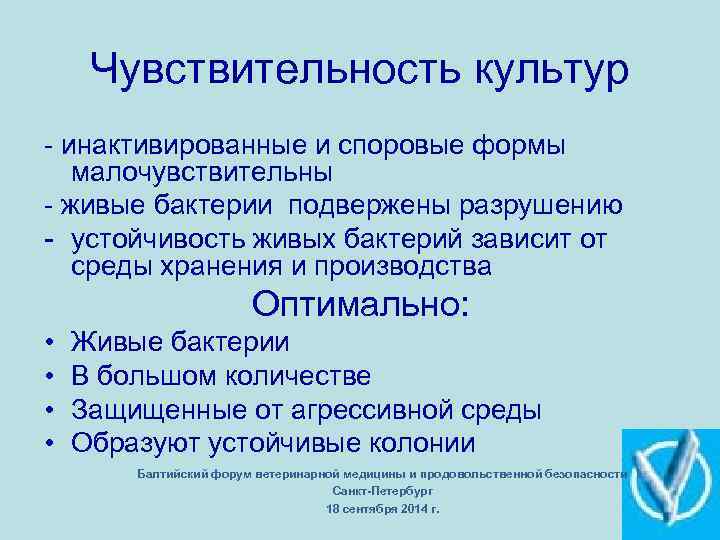 Чувствительность культур

- инактивированные и споровые формы малочувствительны
- живые бактерии подвержены разрушению
- устойчивость живых бактерий зависит от среды хранения и производства

Оптимально:

• Живые бактерии
• В большом количестве
• Защищенные от агрессивной среды
• Образуют устойчивые колонии

Балтийский форум ветеринарной медицины и продовольственной безопасности
Санкт-Петербург
18 сентября 2014 г.